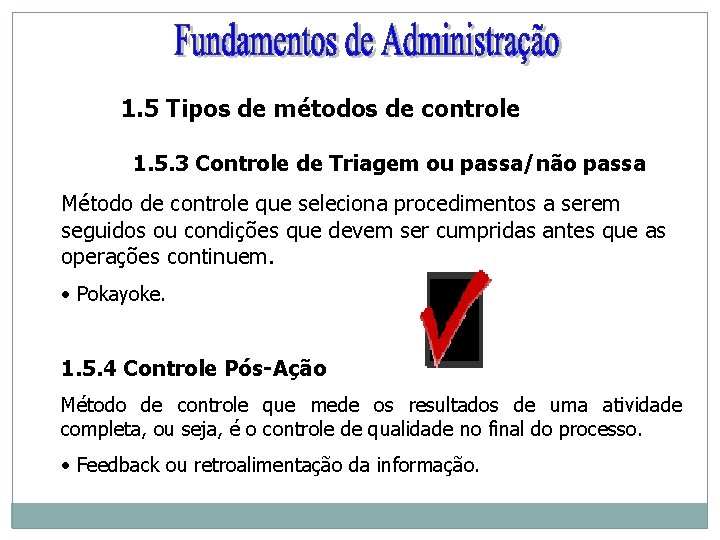 Fundamentos de Administração

1.5 Tipos de métodos de controle

1.5.3 Controle de Triagem ou passa/não passa

Método de controle que seleciona procedimentos a serem seguidos ou condições que devem ser cumpridas antes que as operações continuem.

• Pokayoke.

1.5.4 Controle Pós-Ação

Método de controle que mede os resultados de uma atividade completa, ou seja, é o controle de qualidade no final do processo.

• Feedback ou retroalimentação da informação.